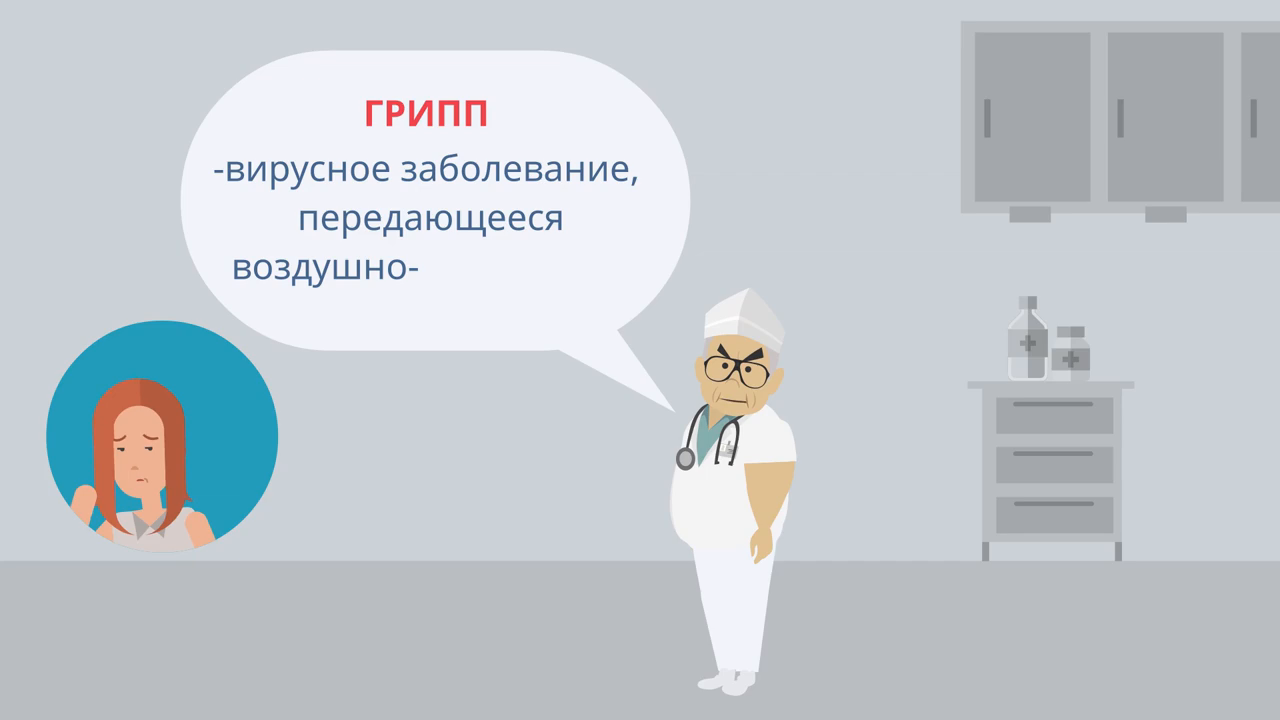 ГРИПП
-вирусное заболевание, передающееся воздушно-